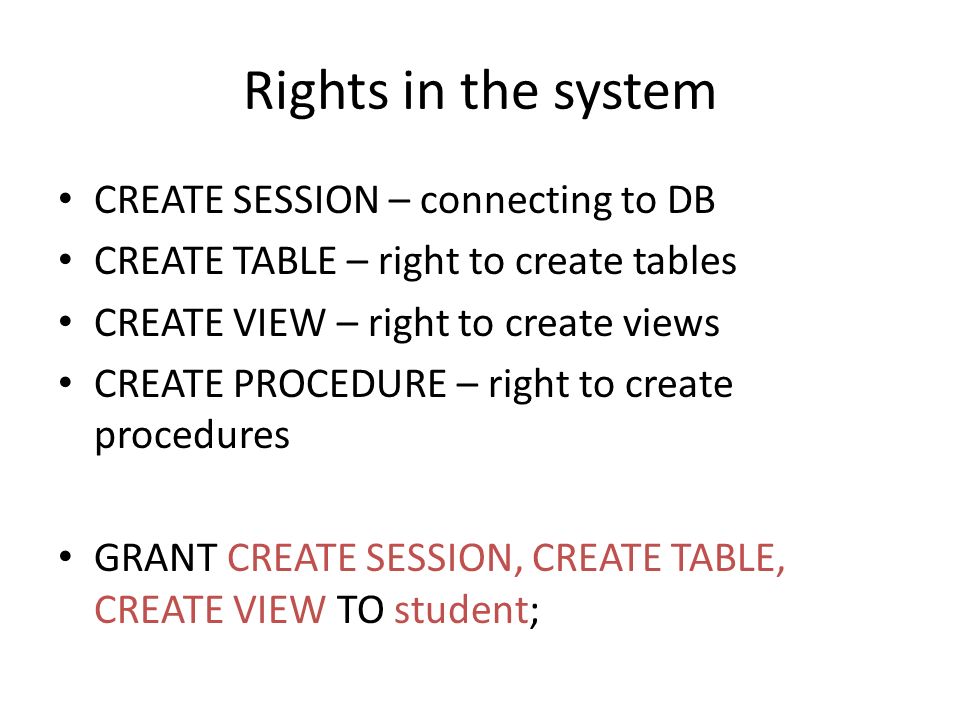 Rights in the system

• CREATE SESSION – connecting to DB
• CREATE TABLE – right to create tables
• CREATE VIEW – right to create views
• CREATE PROCEDURE – right to create procedures

• GRANT CREATE SESSION, CREATE TABLE, CREATE VIEW TO student;